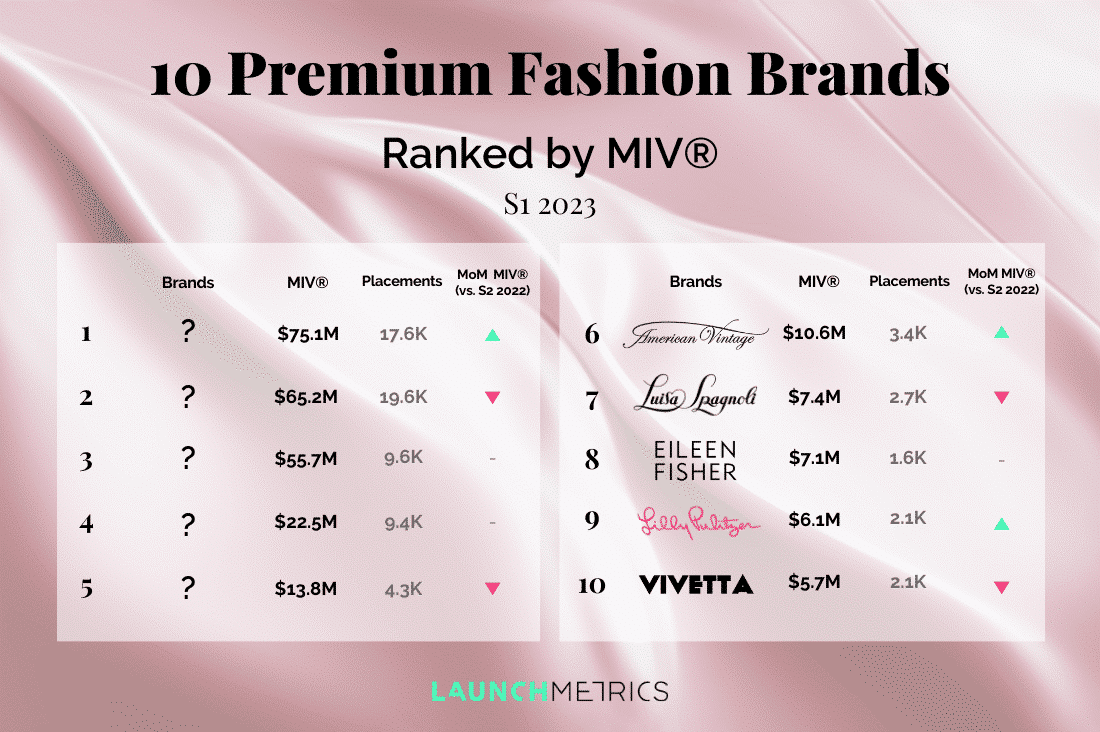 10 Premium Fashion Brands

Ranked by MIV®

S1 2023

| | Brands | MIV® | Placements | MoM MIV® (vs. S2 2022) |
|---|---|---|---|---|
| 1 | ? | $75.1M | 17.6K | ▲ |
| 2 | ? | $65.2M | 19.6K | ▼ |
| 3 | ? | $55.7M | 9.6K | - |
| 4 | ? | $22.5M | 9.4K | - |
| 5 | ? | $13.8M | 4.3K | ▼ |

| | Brands | MIV® | Placements | MoM MIV® (vs. S2 2022) |
|---|---|---|---|---|
| 6 | American Vintage | $10.6M | 3.4K | ▲ |
| 7 | Luisa Spagnoli | $7.4M | 2.7K | ▼ |
| 8 | EILEEN FISHER | $7.1M | 1.6K | - |
| 9 | Lilly Pulitzer | $6.1M | 2.1K | ▲ |
| 10 | VIVETTA | $5.7M | 2.1K | ▼ |

LAUNCHMETRICS